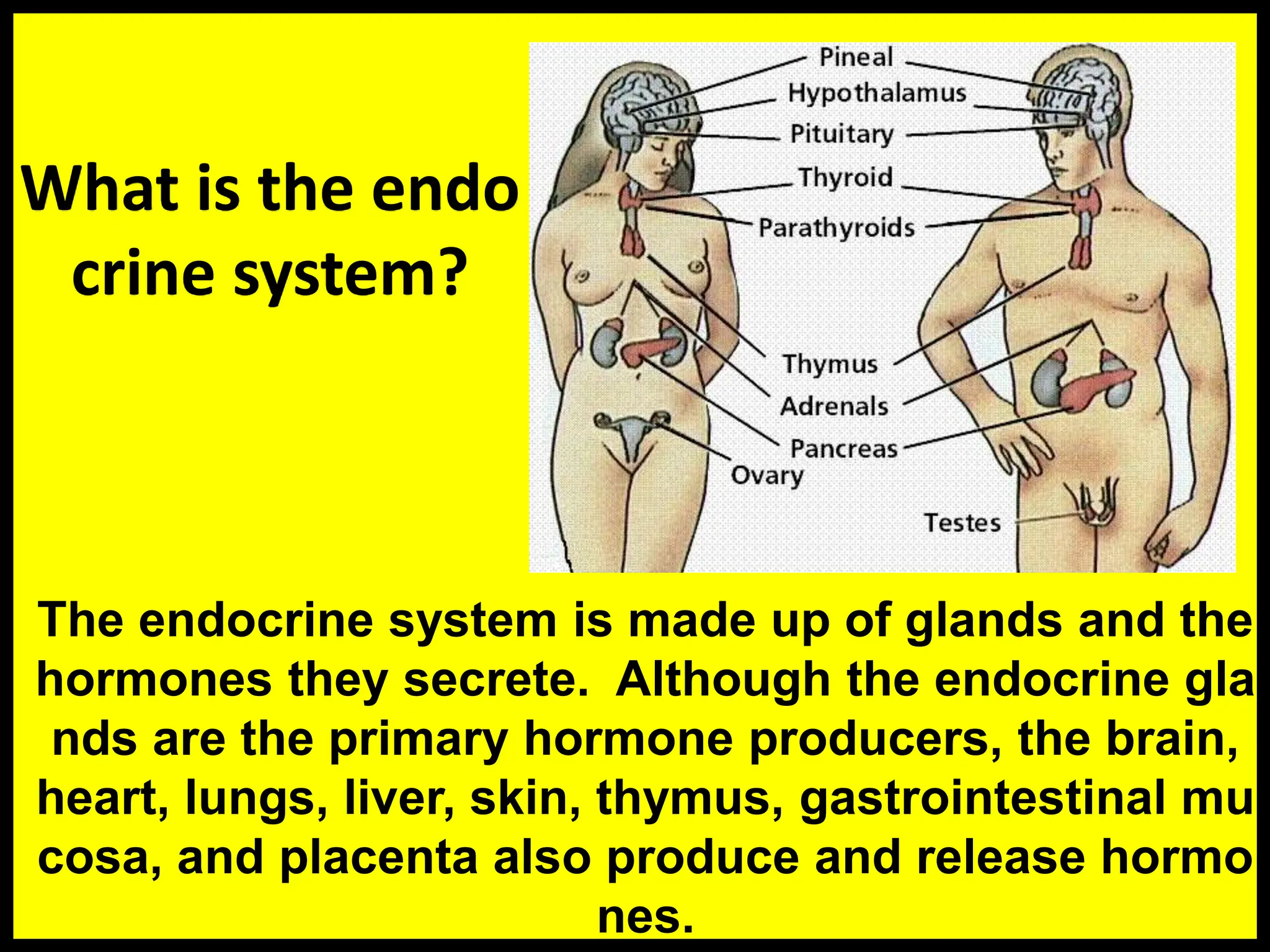 What is the endo crine system?

Pineal
Hypothalamus
Pituitary
Thyroid
Parathyroids
Thymus
Adrenals
Pancreas
Ovary
Testes

The endocrine system is made up of glands and the hormones they secrete. Although the endocrine gla nds are the primary hormone producers, the brain, heart, lungs, liver, skin, thymus, gastrointestinal mu cosa, and placenta also produce and release hormo nes.